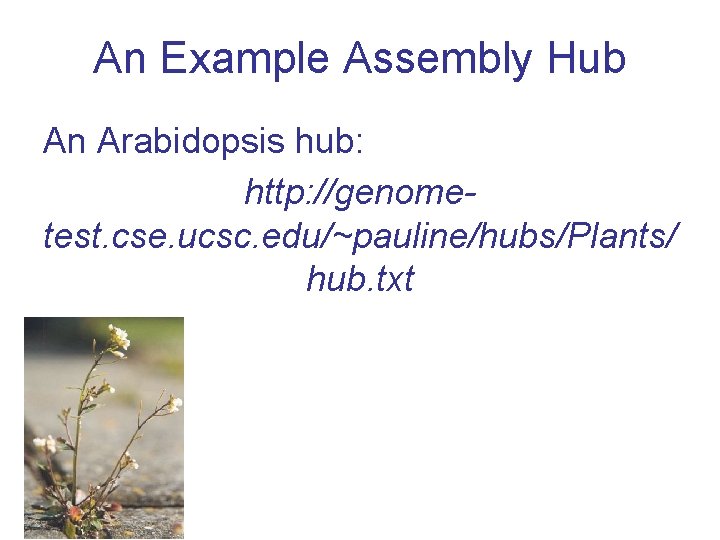 An Example Assembly Hub

An Arabidopsis hub:

http://genome-test.cse.ucsc.edu/~pauline/hubs/Plants/hub.txt